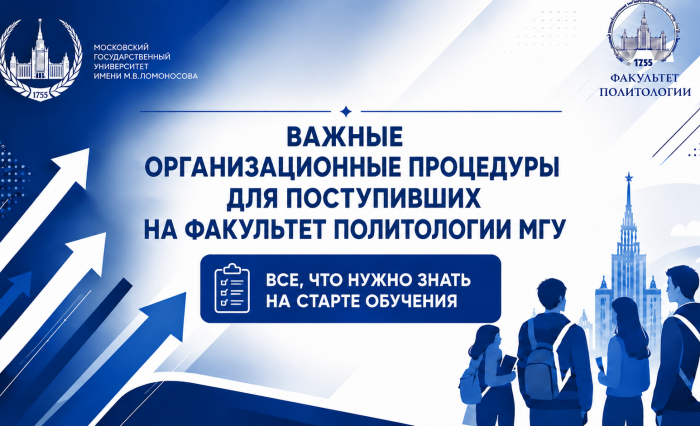 1755

МОСКОВСКИЙ
ГОСУДАРСТВЕННЫЙ
УНИВЕРСИТЕТ
ИМЕНИ М.В.ЛОМОНОСОВА

1755
ФАКУЛЬТЕТ
ПОЛИТОЛОГИИ

ВАЖНЫЕ
ОРГАНИЗАЦИОННЫЕ ПРОЦЕДУРЫ
ДЛЯ ПОСТУПИВШИХ
НА ФАКУЛЬТЕТ ПОЛИТОЛОГИИ МГУ

ВСЕ, ЧТО НУЖНО ЗНАТЬ
НА СТАРТЕ ОБУЧЕНИЯ